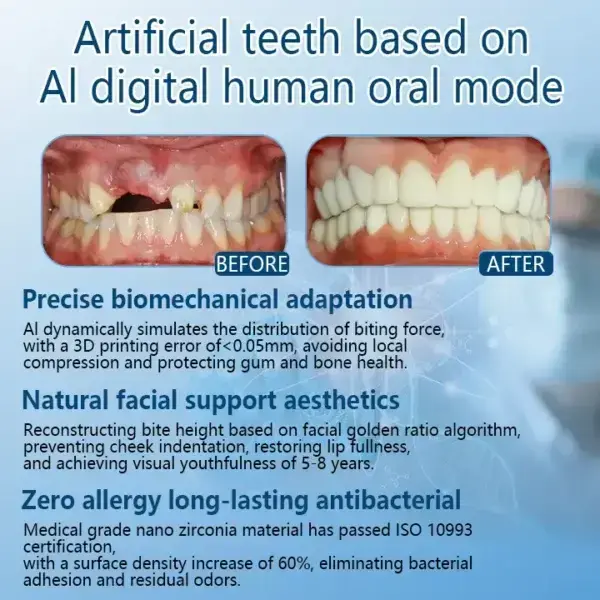 Artificial teeth based on AI digital human oral mode

BEFORE

AFTER

Precise biomechanical adaptation

AI dynamically simulates the distribution of biting force, with a 3D printing error of<0.05mm, avoiding local compression and protecting gum and bone health.

Natural facial support aesthetics

Reconstructing bite height based on facial golden ratio algorithm, preventing cheek indentation, restoring lip fullness, and achieving visual youthfulness of 5-8 years.

Zero allergy long-lasting antibacterial

Medical grade nano zirconia material has passed ISO 10993 certification,
with a surface density increase of 60%, eliminating bacterial adhesion and residual odors.